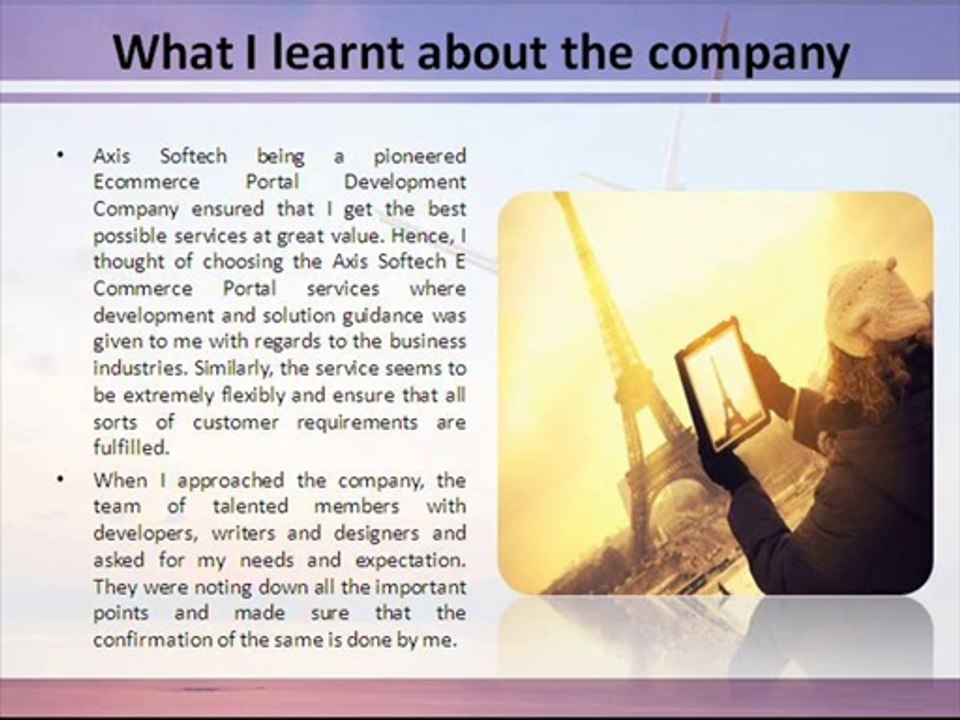 What I learnt about the company

• Axis Softech being a pioneered Ecommerce Portal Development Company ensured that I get the best possible services at great value. Hence, I thought of choosing the Axis Softech E Commerce Portal services where development and solution guidance was given to me with regards to the business industries. Similarly, the service seems to be extremely flexibly and ensure that all sorts of customer requirements are fulfilled.

• When I approached the company, the team of talented members with developers, writers and designers and asked for my needs and expectation. They were noting down all the important points and made sure that the confirmation of the same is done by me.